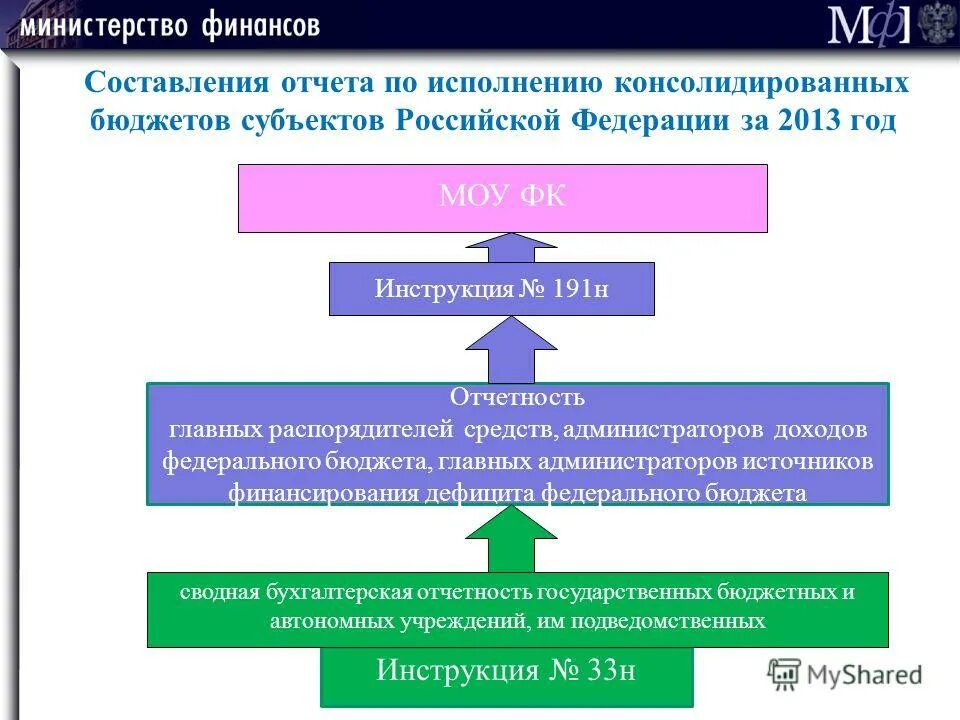 министерство финансов

МФ

Составления отчета по исполнению консолидированных бюджетов субъектов Российской Федерации за 2013 год

МОУ ФК

Инструкция № 191н

Отчетность главных распорядителей средств, администраторов доходов федерального бюджета, главных администраторов источников финансирования дефицита федерального бюджета

сводная бухгалтерская отчетность государственных бюджетных и автономных учреждений, им подведомственных

Инструкция № 33н

MyShared